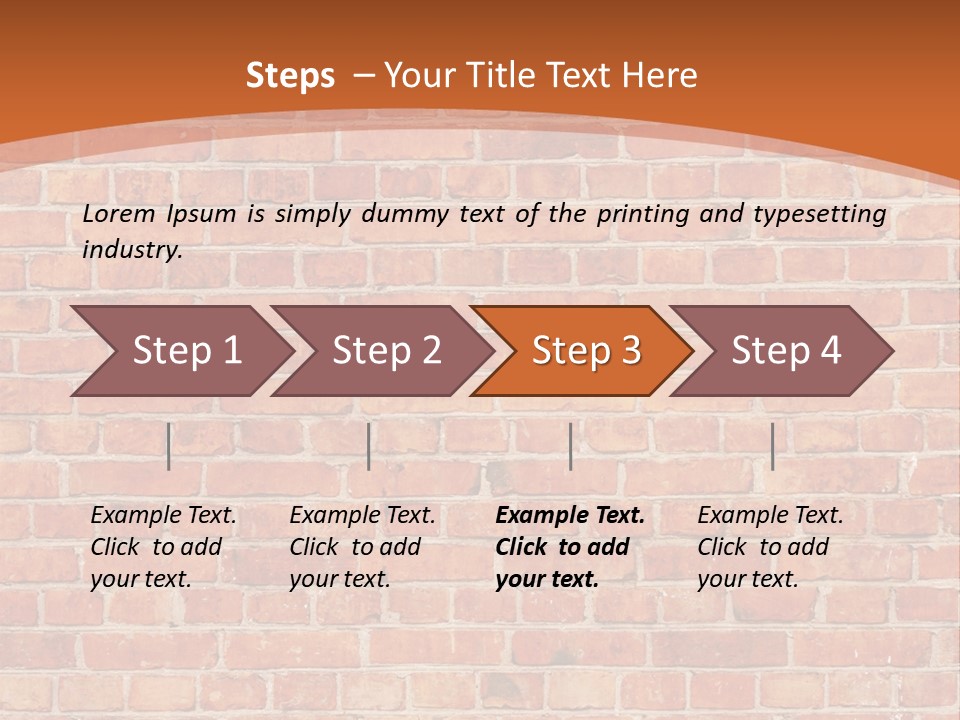 Steps – Your Title Text Here

Lorem Ipsum is simply dummy text of the printing and typesetting industry.

Step 1

Step 2

Step 3

Step 4

Example Text. Click to add your text.

Example Text. Click to add your text.

Example Text. Click to add your text.

Example Text. Click to add your text.